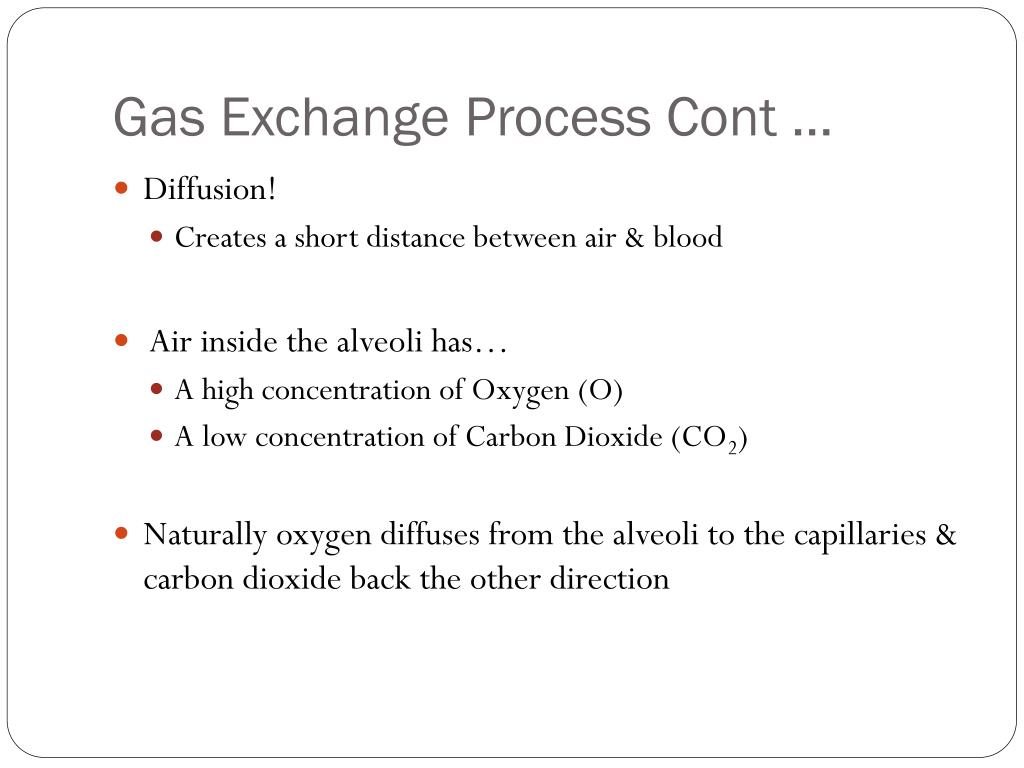 Gas Exchange Process Cont …

- Diffusion!
  - Creates a short distance between air & blood

- Air inside the alveoli has…
  - A high concentration of Oxygen (O)
  - A low concentration of Carbon Dioxide ($CO_2$)

- Naturally oxygen diffuses from the alveoli to the capillaries & carbon dioxide back the other direction